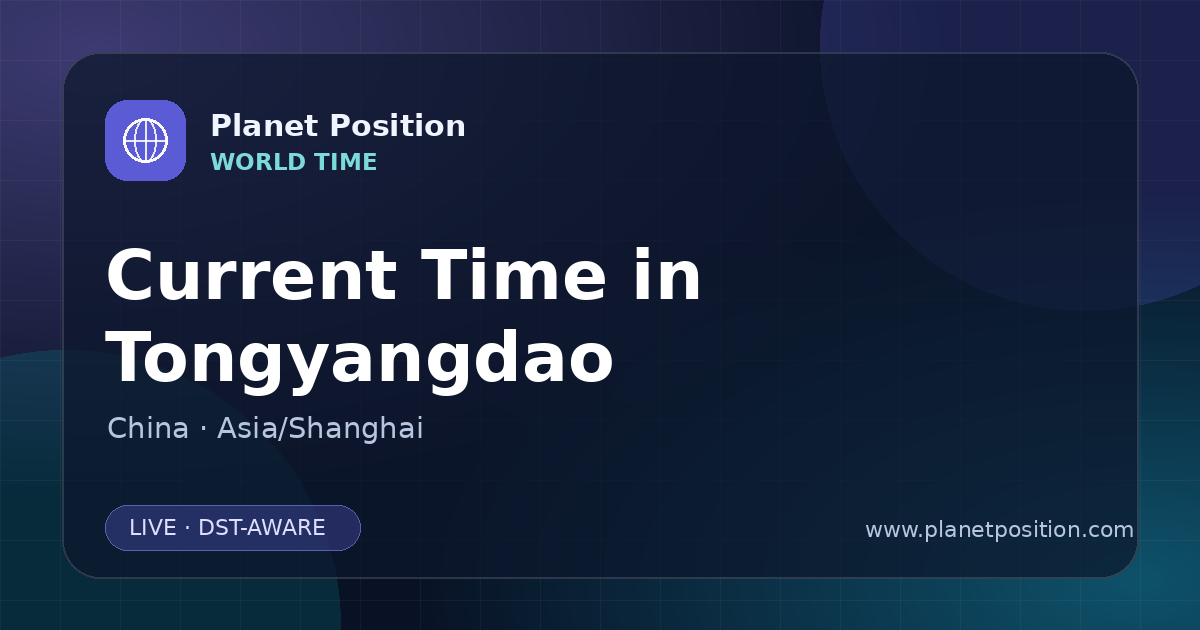 Planet Position
WORLD TIME

Current Time in Tongyangdao

China · Asia/Shanghai

LIVE · DST-AWARE

www.planetposition.com